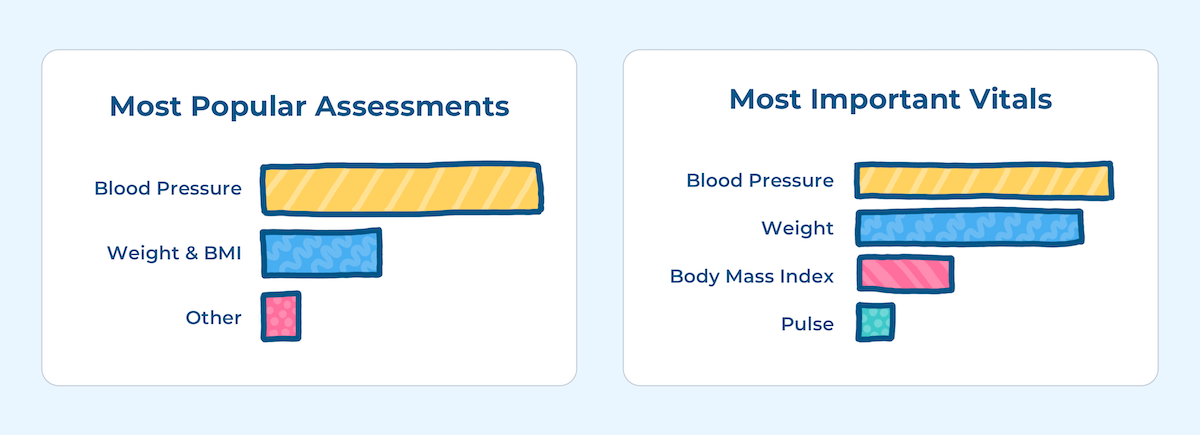 Most Popular Assessments

Blood Pressure

Weight & BMI

Other

Most Important Vitals

Blood Pressure

Weight

Body Mass Index

Pulse